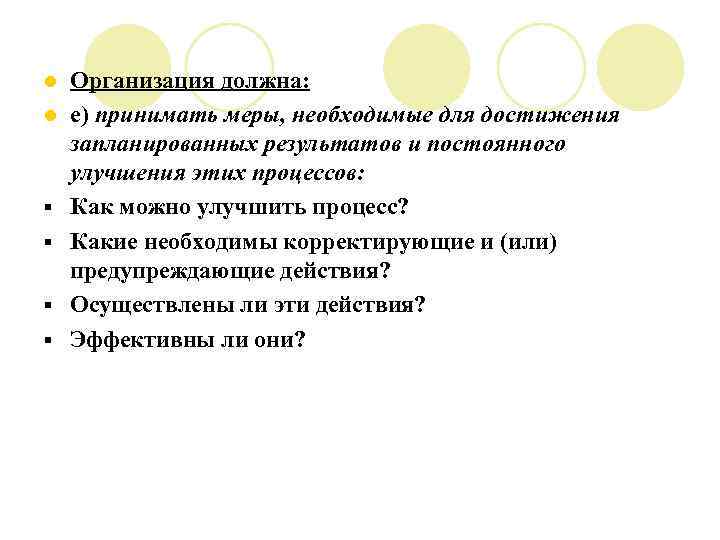 Организация должна:

е) принимать меры, необходимые для достижения запланированных результатов и постоянного улучшения этих процессов:

Как можно улучшить процесс?

Какие необходимы корректирующие и (или) предупреждающие действия?

Осуществлены ли эти действия?

Эффективны ли они?